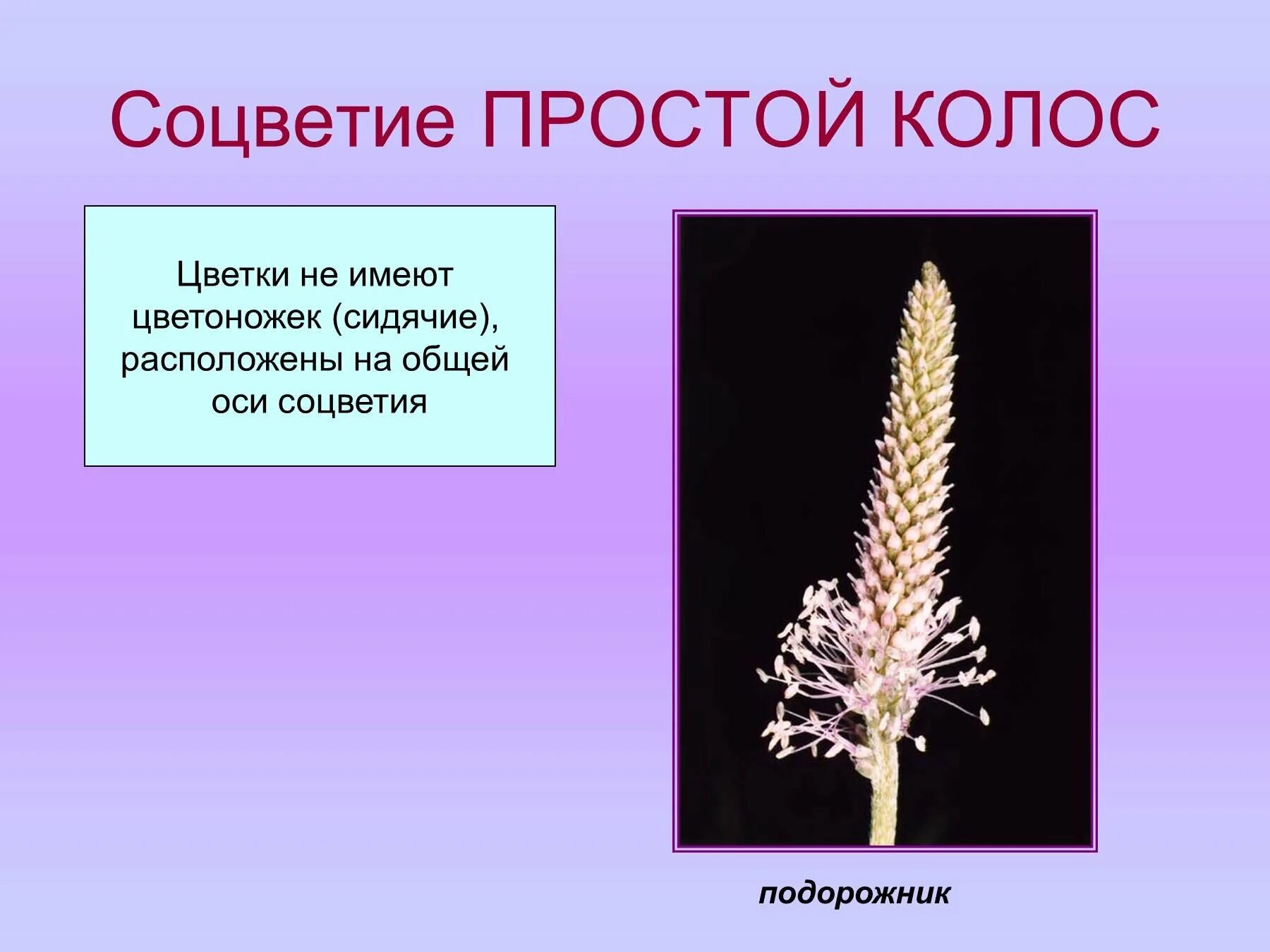 Соцветие ПРОСТОЙ КОЛОС

Цветки не имеют цветоножек (сидячие), расположены на общей оси соцветия

подорожник